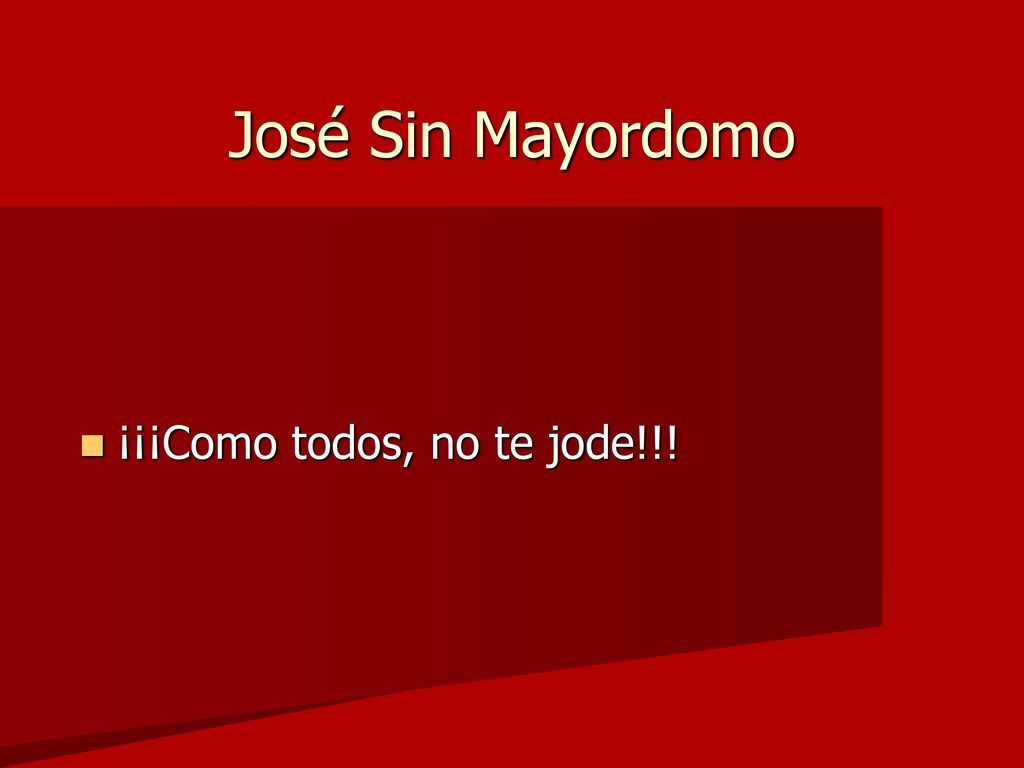 José Sin Mayordomo

¡¡¡Como todos, no te jode!!!